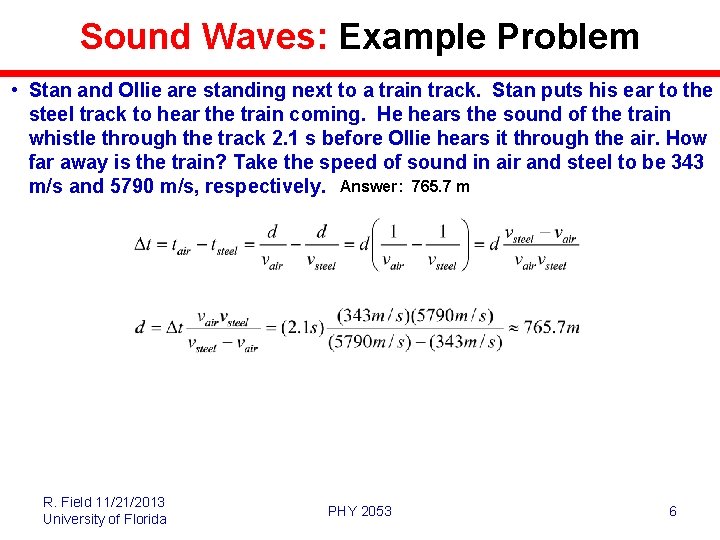 Sound Waves: Example Problem

• Stan and Ollie are standing next to a train track. Stan puts his ear to the steel track to hear the train coming. He hears the sound of the train whistle through the track 2.1 s before Ollie hears it through the air. How far away is the train? Take the speed of sound in air and steel to be 343 m/s and 5790 m/s, respectively. Answer: 765.7 m

$\Delta t = t_{air} - t_{steel} = \frac{d}{v_{air}} - \frac{d}{v_{steel}} = d\left(\frac{1}{v_{air}} - \frac{1}{v_{steel}}\right) = d\frac{v_{steel} - v_{air}}{v_{air}v_{steel}}$

$d = \Delta t\frac{v_{air}v_{steel}}{v_{steel} - v_{air}} = (2.1s)\frac{(343m/s)(5790m/s)}{(5790m/s) - (343m/s)} \approx 765.7m$

R. Field 11/21/2013
University of Florida

PHY 2053

6